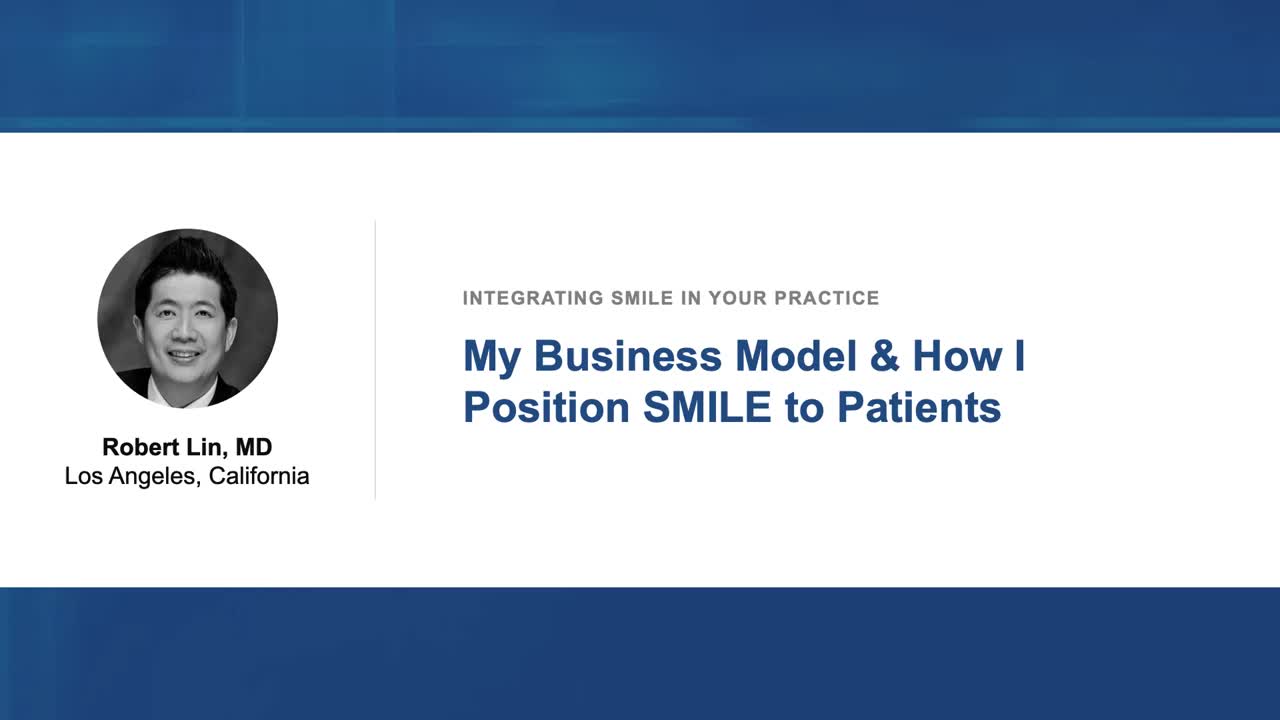 Robert Lin, MD
Los Angeles, California

INTEGRATING SMILE IN YOUR PRACTICE

My Business Model & How I Position SMILE to Patients